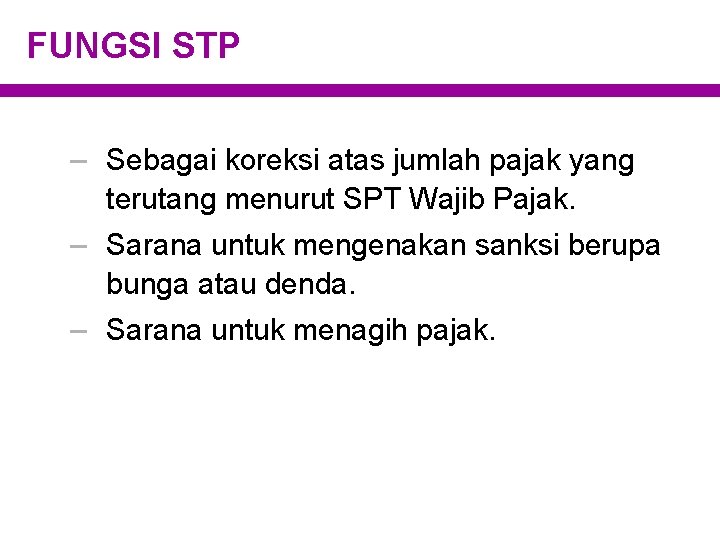 FUNGSI STP

– Sebagai koreksi atas jumlah pajak yang terutang menurut SPT Wajib Pajak.
– Sarana untuk mengenakan sanksi berupa bunga atau denda.
– Sarana untuk menagih pajak.